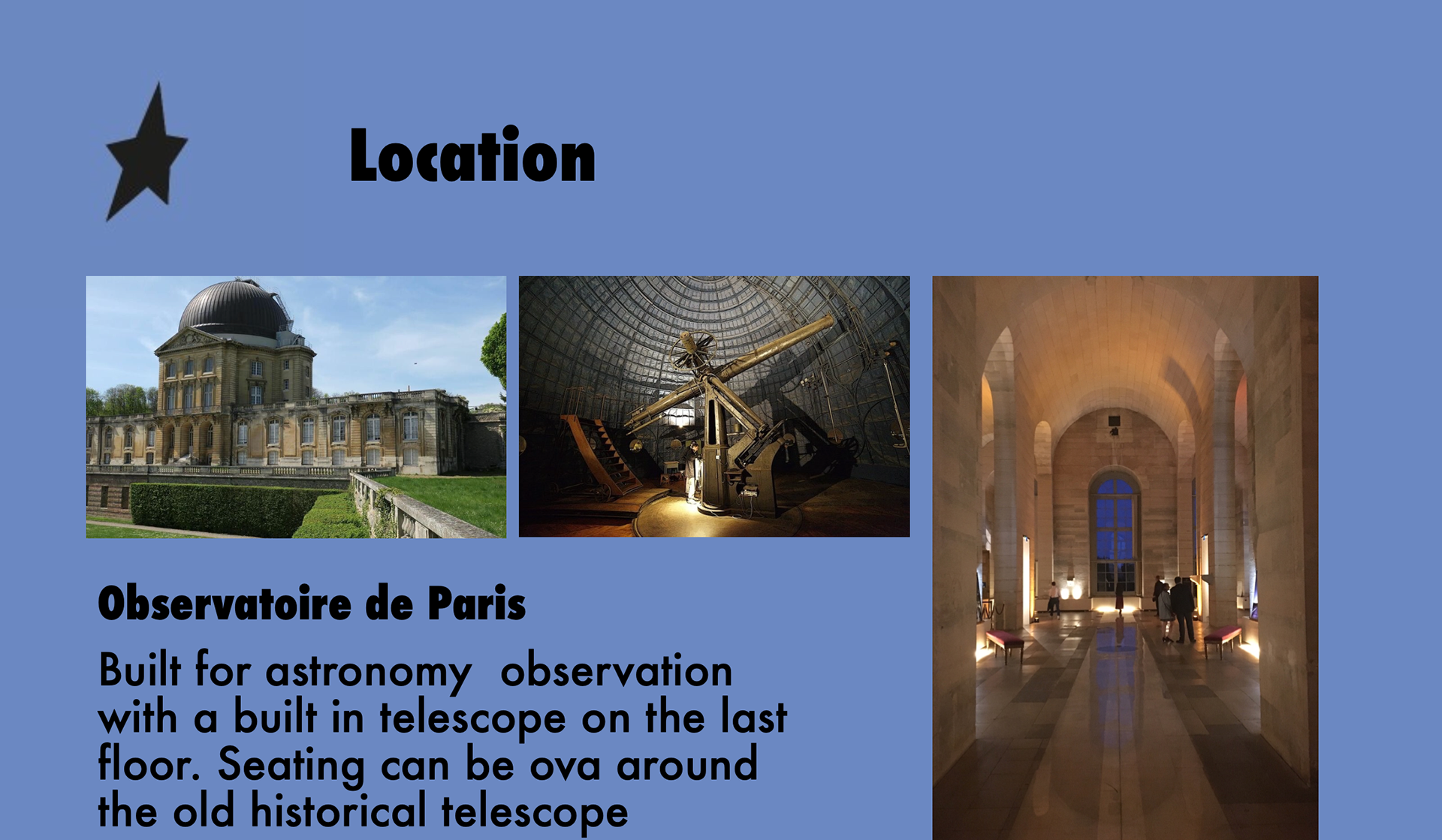 Location

Observatoire de Paris

Built for astronomy observation with a built in telescope on the last floor. Seating can be ova around the old historical telescope